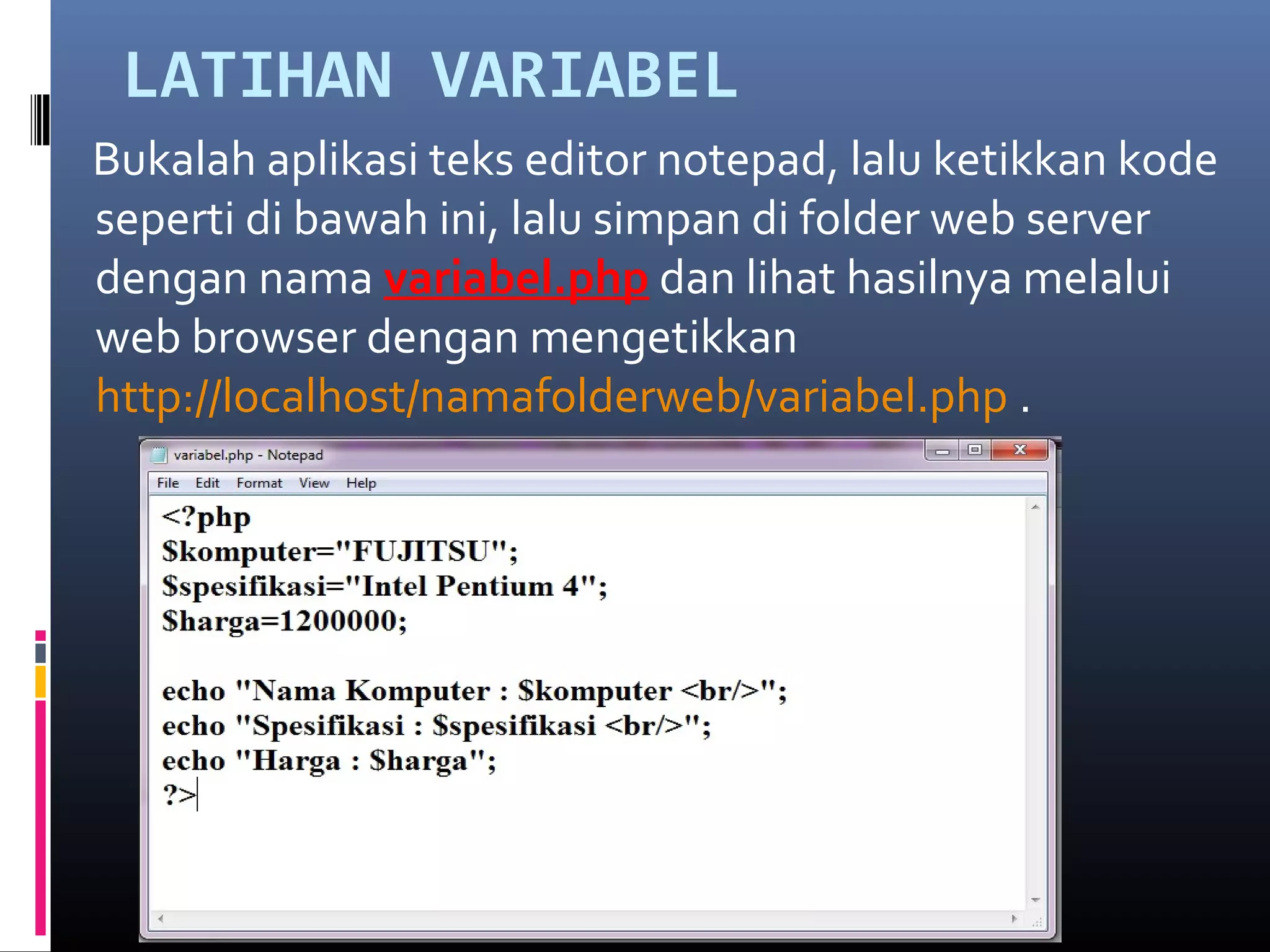 LATIHAN VARIABEL

Bukalah aplikasi teks editor notepad, lalu ketikkan kode seperti di bawah ini, lalu simpan di folder web server dengan nama variabel.php dan lihat hasilnya melalui web browser dengan mengetikkan http://localhost/namafolderweb/variabel.php .

variabel.php - Notepad

File Edit Format View Help

<?php
$komputer="FUJITSU";
$spesifikasi="Intel Pentium 4";
$harga=1200000;

echo "Nama Komputer : $komputer <br/>";
echo "Spesifikasi : $spesifikasi <br/>";
echo "Harga : $harga";
?>